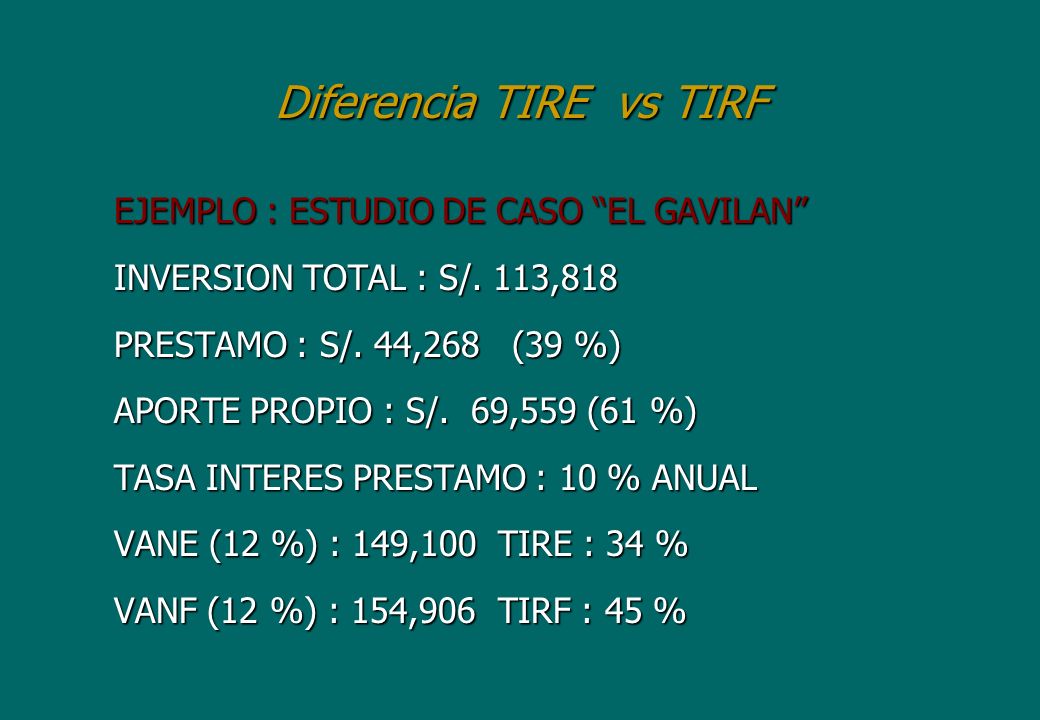 Diferencia TIRE vs TIRF

EJEMPLO : ESTUDIO DE CASO “EL GAVILAN”

INVERSION TOTAL : S/. 113,818

PRESTAMO : S/. 44,268 (39 %)

APORTE PROPIO : S/. 69,559 (61 %)

TASA INTERES PRESTAMO : 10 % ANUAL

VANE (12 %) : 149,100 TIRE : 34 %

VANF (12 %) : 154,906 TIRF : 45 %